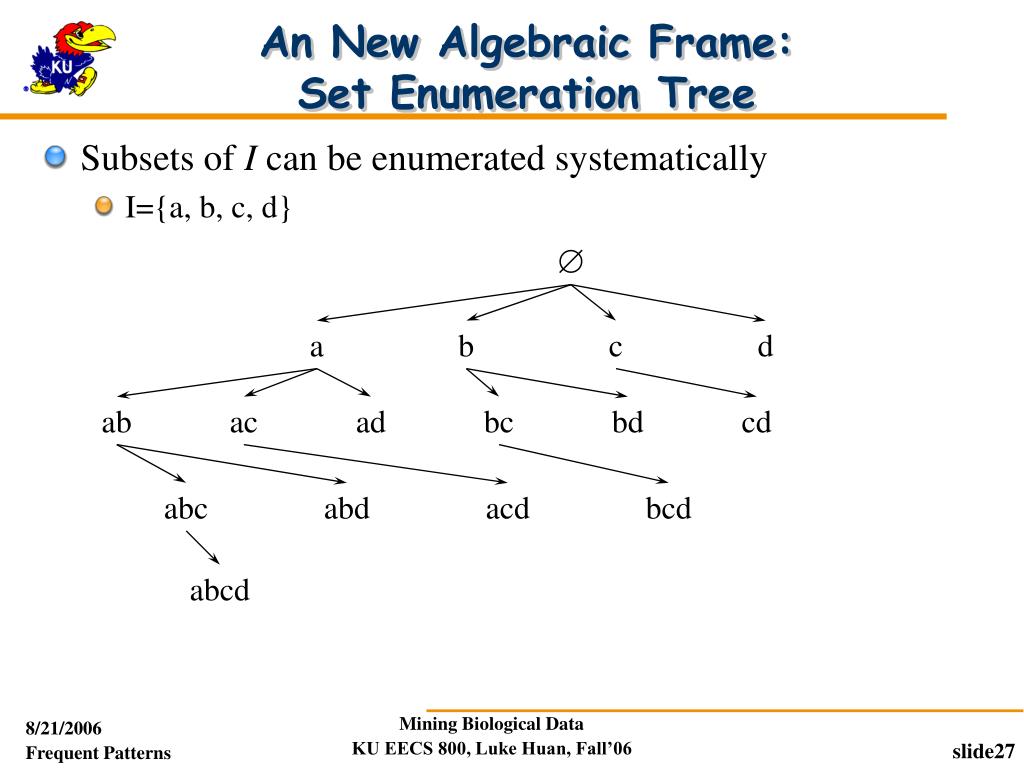 KU

An New Algebraic Frame: Set Enumeration Tree

Subsets of *I* can be enumerated systematically

I={a, b, c, d}

$\emptyset$

a b c d

ab ac ad bc bd cd

abc abd acd bcd

abcd

8/21/2006
Frequent Patterns

Mining Biological Data
KU EECS 800, Luke Huan, Fall'06

slide27